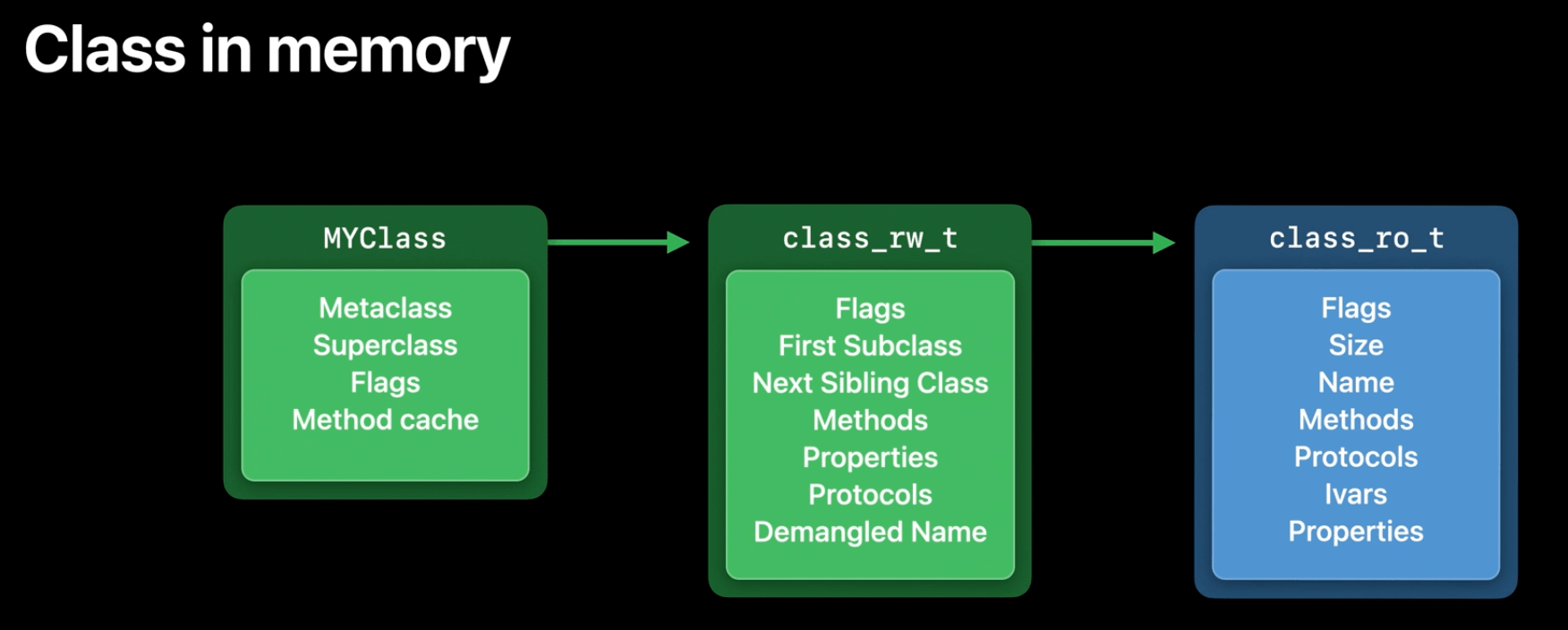 Class in memory

MYClass

Metaclass
Superclass
Flags
Method cache

class_rw_t

Flags
First Subclass
Next Sibling Class
Methods
Properties
Protocols
Demangled Name

class_ro_t

Flags
Size
Name
Methods
Protocols
Ivars
Properties